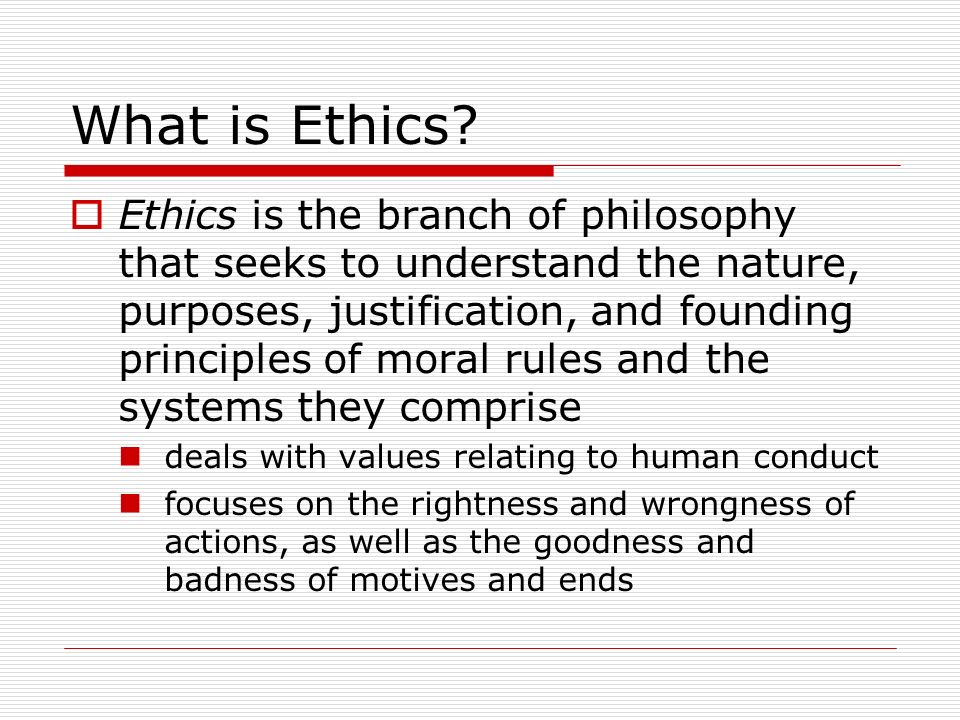 What is Ethics?

Ethics is the branch of philosophy that seeks to understand the nature, purposes, justification, and founding principles of moral rules and the systems they comprise

deals with values relating to human conduct

focuses on the rightness and wrongness of actions, as well as the goodness and badness of motives and ends